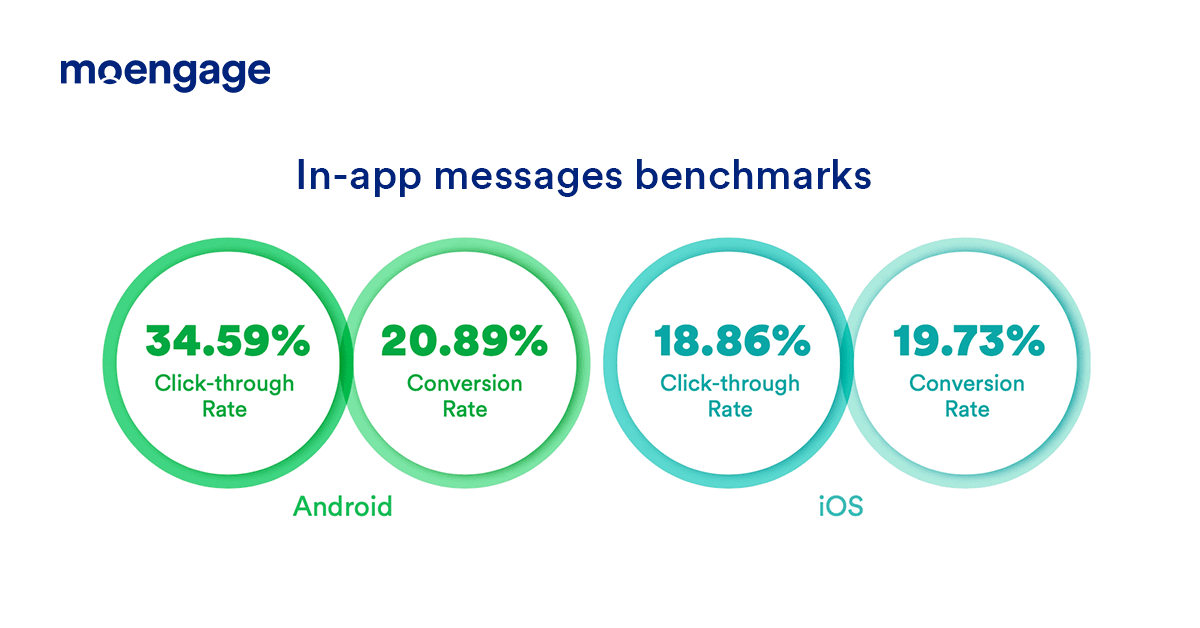 moengage

In-app messages benchmarks

34.59%
Click-through Rate

20.89%
Conversion Rate

Android

18.86%
Click-through Rate

19.73%
Conversion Rate

iOS